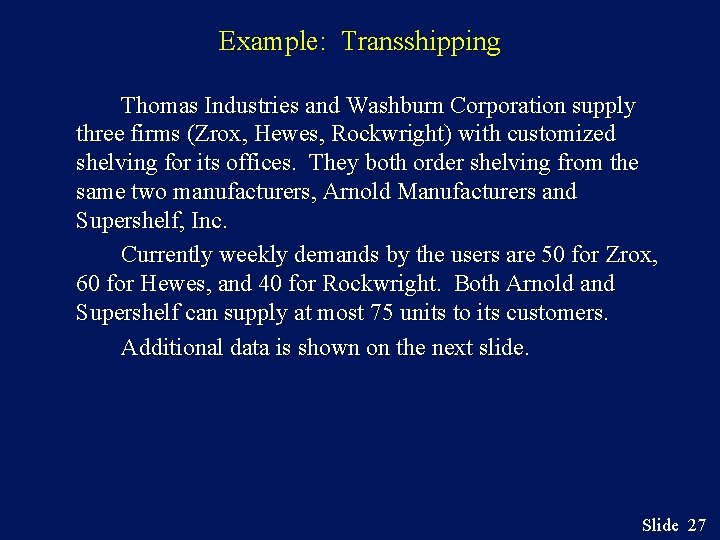 Example: Transshipping

Thomas Industries and Washburn Corporation supply three firms (Zrox, Hewes, Rockwright) with customized shelving for its offices. They both order shelving from the same two manufacturers, Arnold Manufacturers and Supershelf, Inc.

Currently weekly demands by the users are 50 for Zrox, 60 for Hewes, and 40 for Rockwright. Both Arnold and Supershelf can supply at most 75 units to its customers.

Additional data is shown on the next slide.

Slide 27